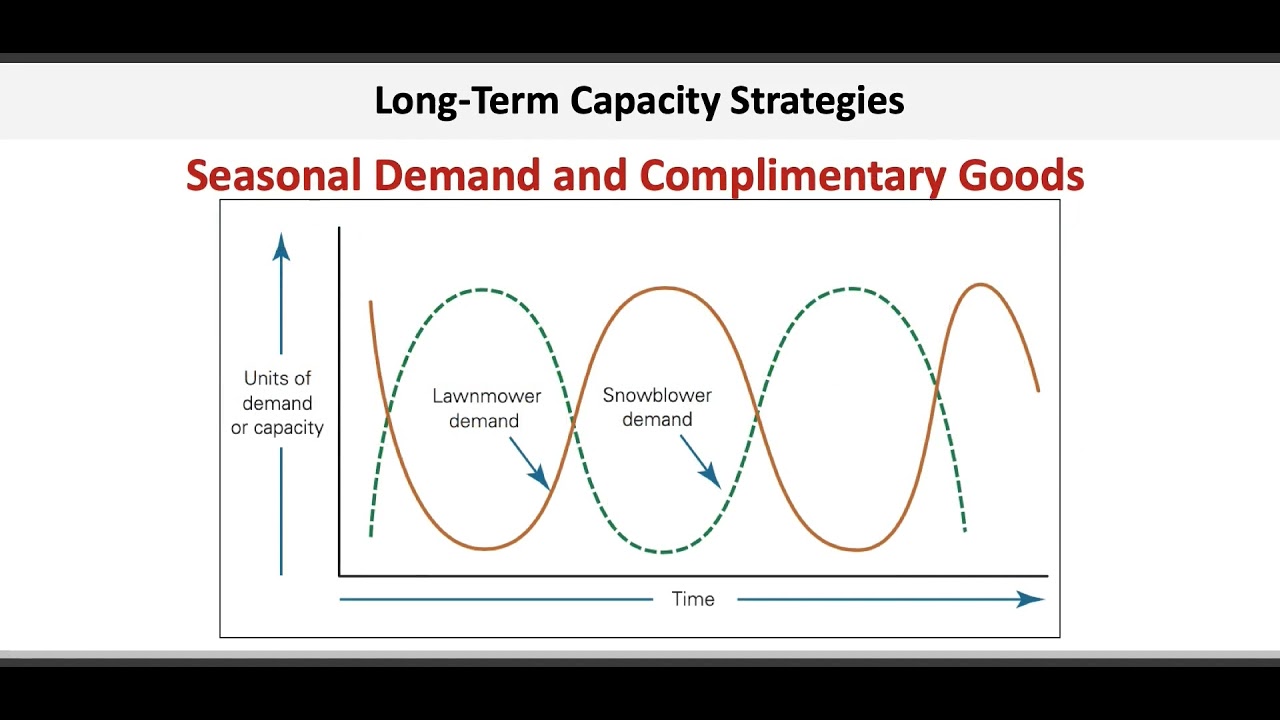 Long-Term Capacity Strategies

Seasonal Demand and Complimentary Goods

Units of demand or capacity

Lawnmower demand

Snowblower demand

Time